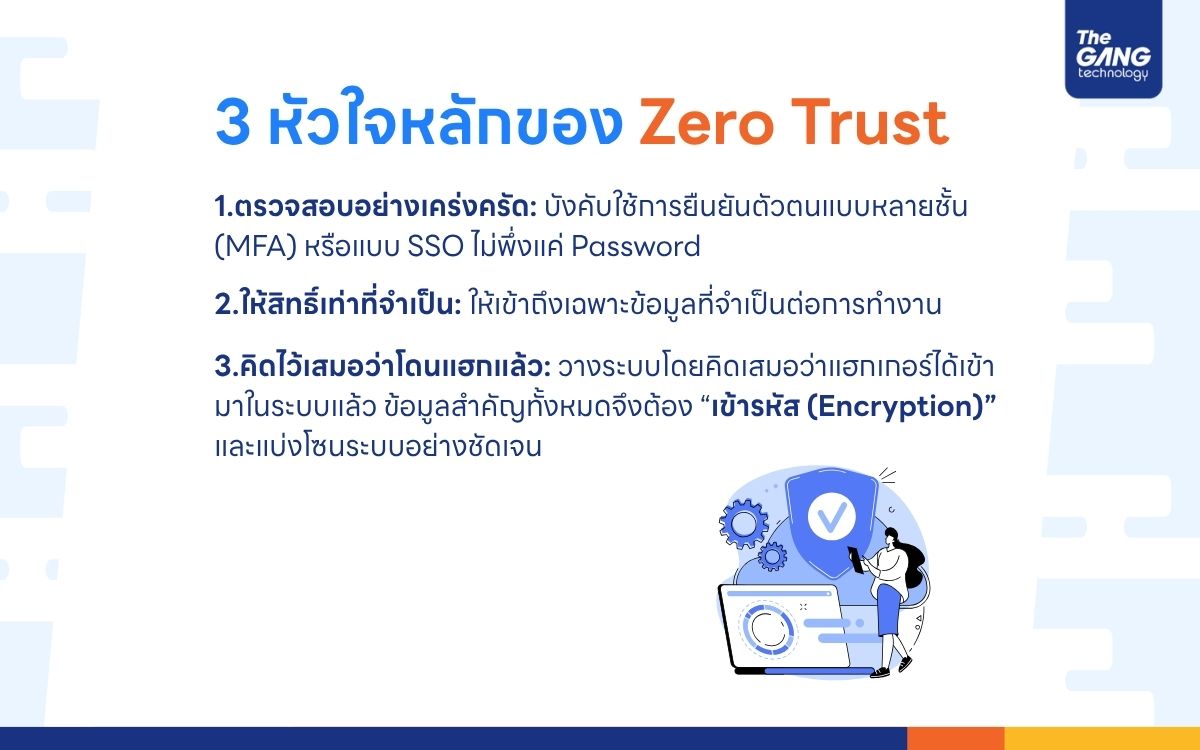 The GANG technology

3 หัวใจหลักของ Zero Trust

1.ตรวจสอบอย่างเคร่งครัด: บังคับใช้การยืนยันตัวตนแบบหลายชั้น (MFA) หรือแบบ SSO ไม่พึ่งแค่ Password

2.ให้สิทธิ์เท่าที่จำเป็น: ให้เข้าถึงเฉพาะข้อมูลที่จำเป็นต่อการทำงาน

3.คิดไว้เสมอว่าโดนแฮกแล้ว: วางระบบโดยคิดเสมอว่าแฮกเกอร์ได้เข้ามาในระบบแล้ว ข้อมูลสำคัญทั้งหมดจึงต้อง “เข้ารหัส (Encryption)” และแบ่งโซนระบบอย่างชัดเจน